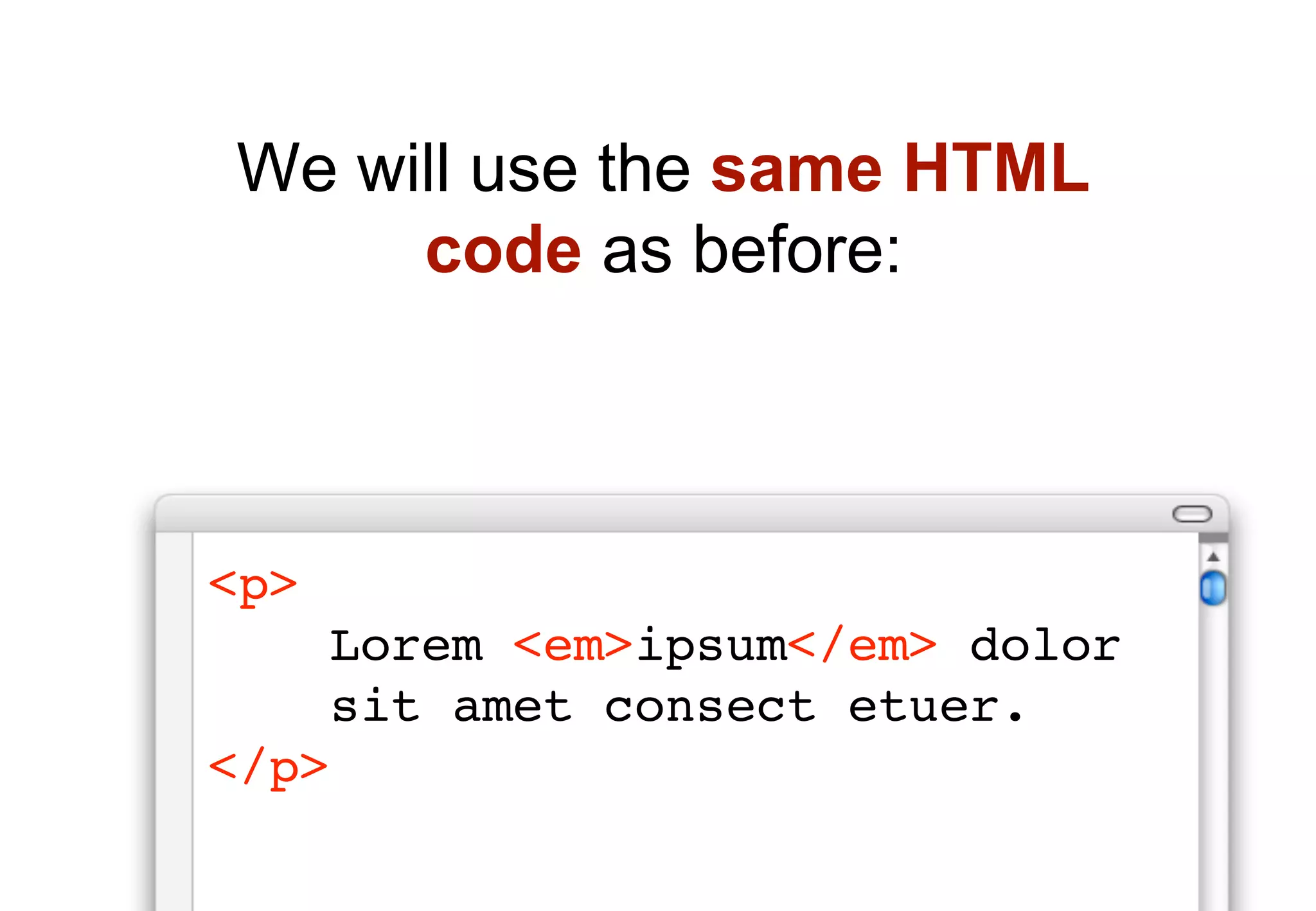 We will use the same HTML code as before:

<p>
Lorem <em>ipsum</em> dolor sit amet consect etuer.
</p>